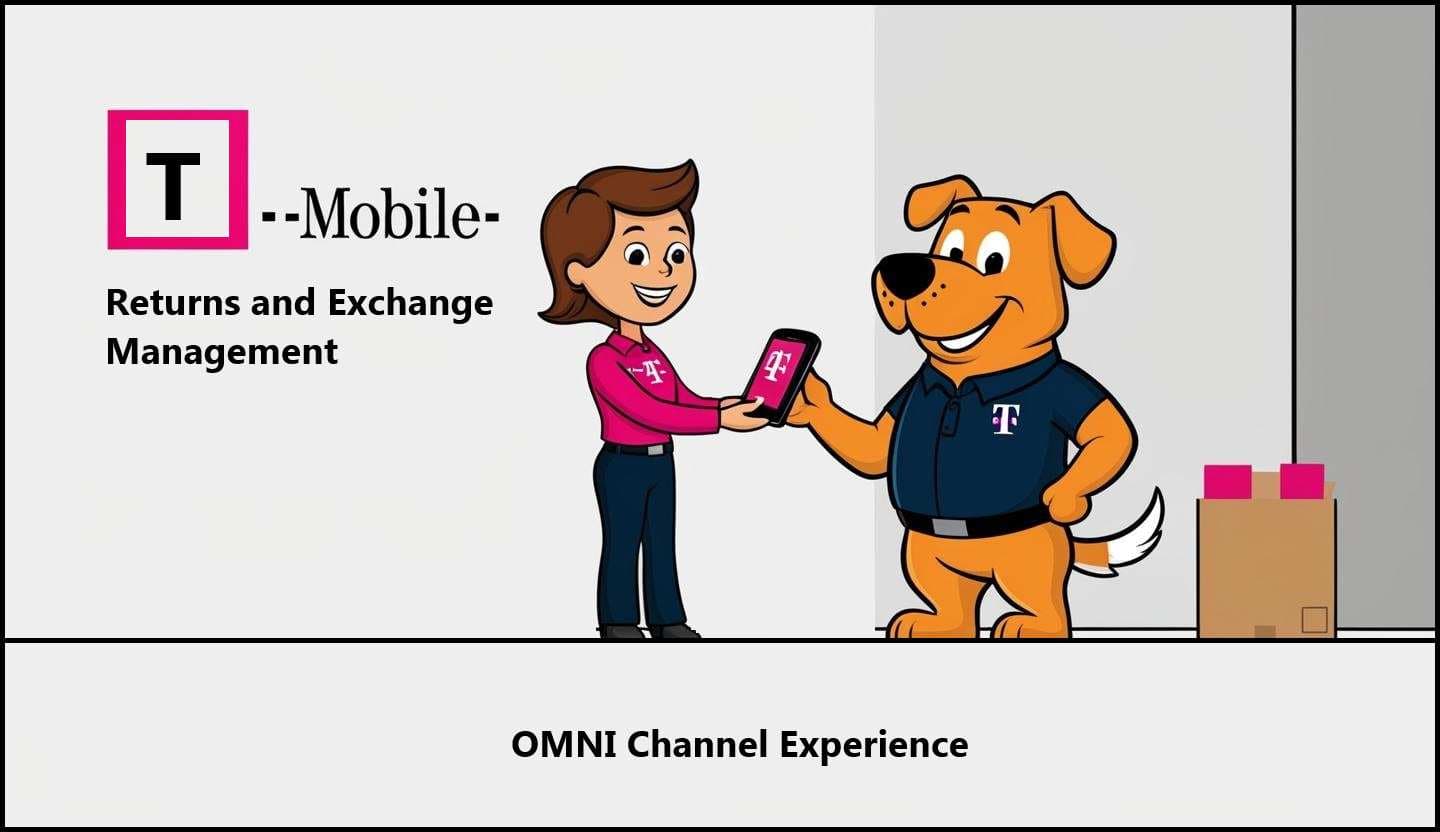 T --Mobile-

Returns and Exchange Management

T

T

T

OMNI Channel Experience